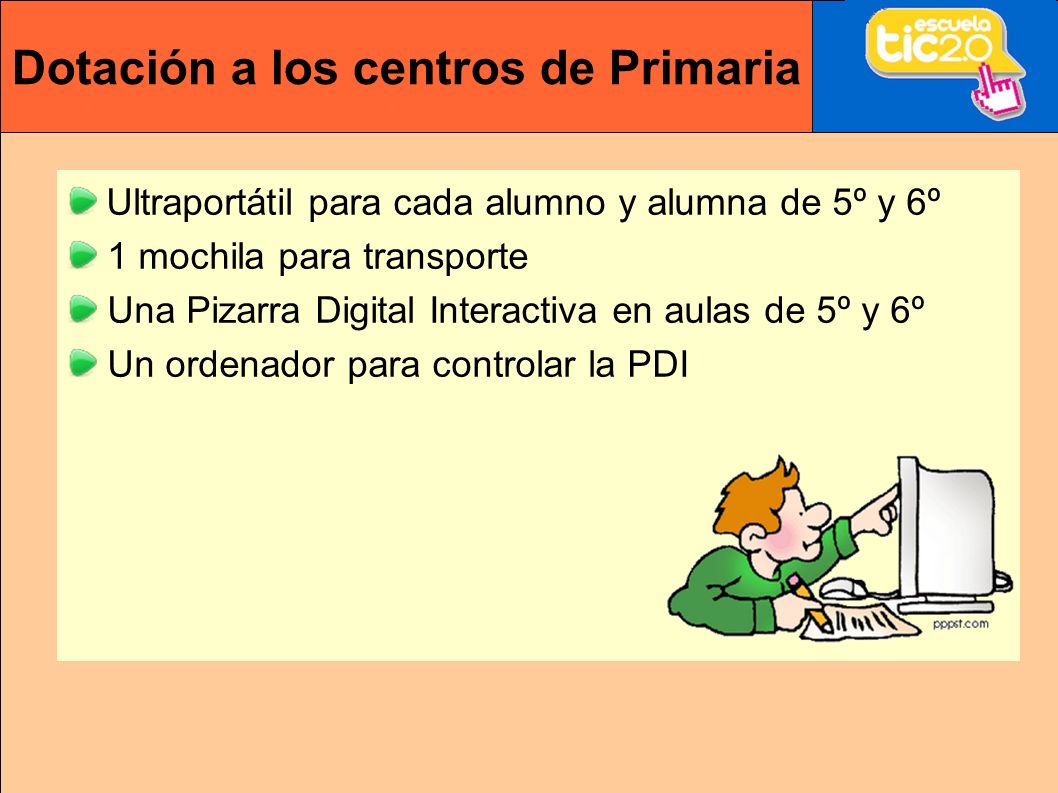 Dotación a los centros de Primaria

escuela tic2.0

Ultraportátil para cada alumno y alumna de 5º y 6º

1 mochila para transporte

Una Pizarra Digital Interactiva en aulas de 5º y 6º

Un ordenador para controlar la PDI

pppst.com